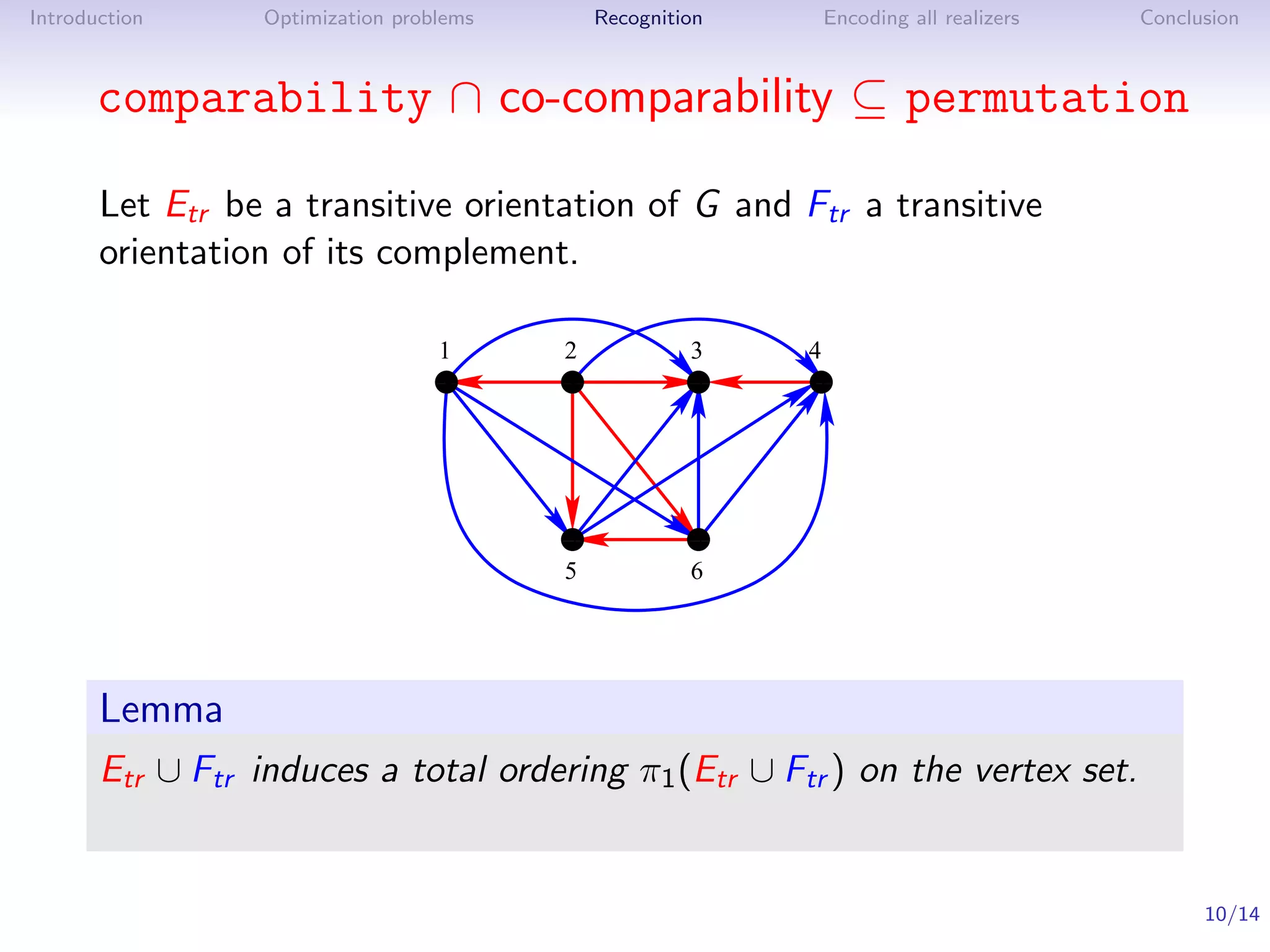 Introduction Optimization problems Recognition Encoding all realizers Conclusion

comparability $\cap$ co-comparability $\subseteq$ permutation

Let $E_{tr}$ be a transitive orientation of $G$ and $F_{tr}$ a transitive orientation of its complement.

1 2 3 4

5 6

Lemma

$E_{tr} \cup F_{tr}$ induces a total ordering $\pi_1(E_{tr} \cup F_{tr})$ on the vertex set.

10/14